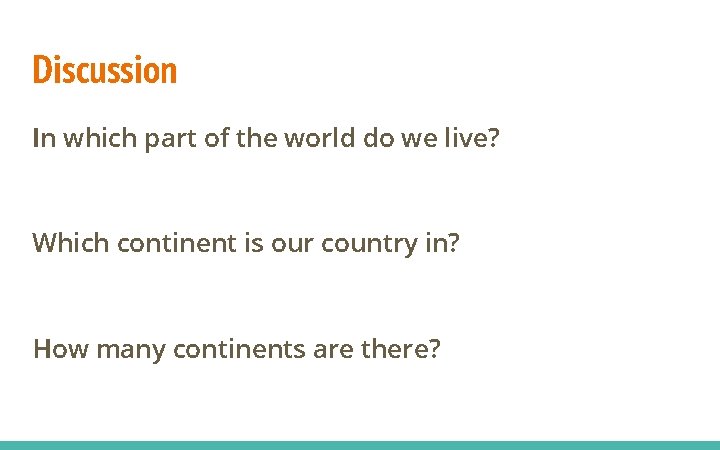 Discussion

In which part of the world do we live?

Which continent is our country in?

How many continents are there?